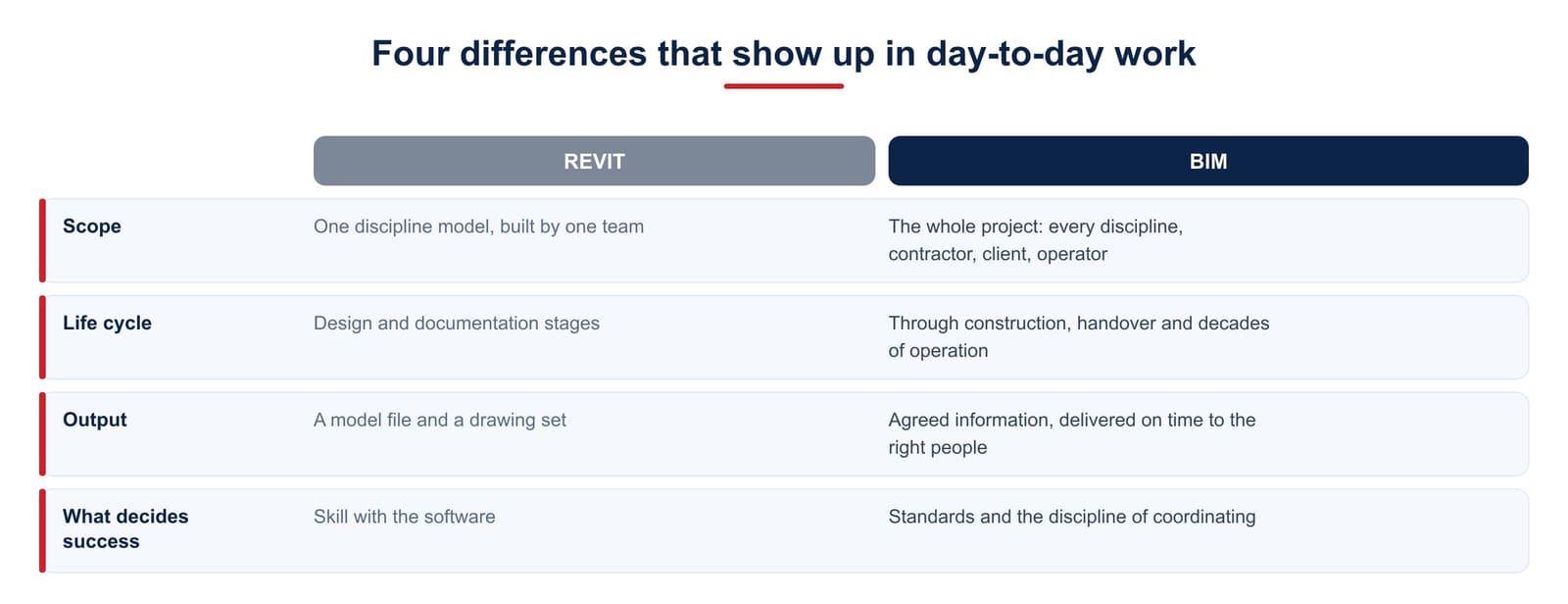 Four differences that show up in day-to-day work

| | REVIT | BIM |
|---|---|---|
| Scope | One discipline model, built by one team | The whole project: every discipline, contractor, client, operator |
| Life cycle | Design and documentation stages | Through construction, handover and decades of operation |
| Output | A model file and a drawing set | Agreed information, delivered on time to the right people |
| What decides success | Skill with the software | Standards and the discipline of coordinating |